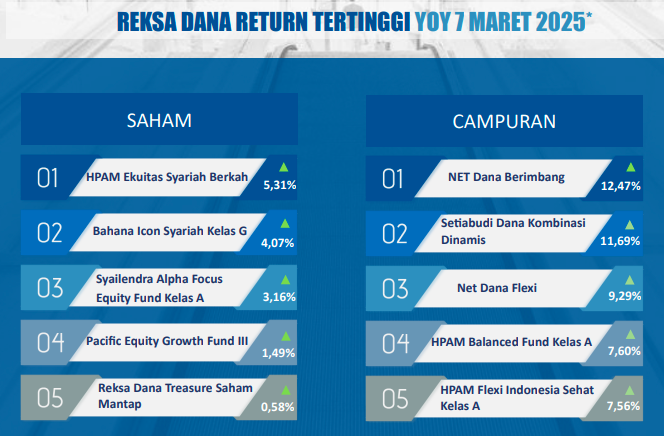 REKSA DANA RETURN TERTINGGI YOY 7 MARET 2025*

SAHAM

01 HPAM Ekuitas Syariah Berkah 5,31%

02 Bahana Icon Syariah Kelas G 4,07%

03 Syailendra Alpha Focus Equity Fund Kelas A 3,16%

04 Pacific Equity Growth Fund III 1,49%

05 Reksa Dana Treasure Saham Mantap 0,58%

CAMPURAN

01 NET Dana Berimbang 12,47%

02 Setiabudi Dana Kombinasi Dinamis 11,69%

03 Net Dana Flexi 9,29%

04 HPAM Balanced Fund Kelas A 7,60%

05 HPAM Flexi Indonesia Sehat Kelas A 7,56%